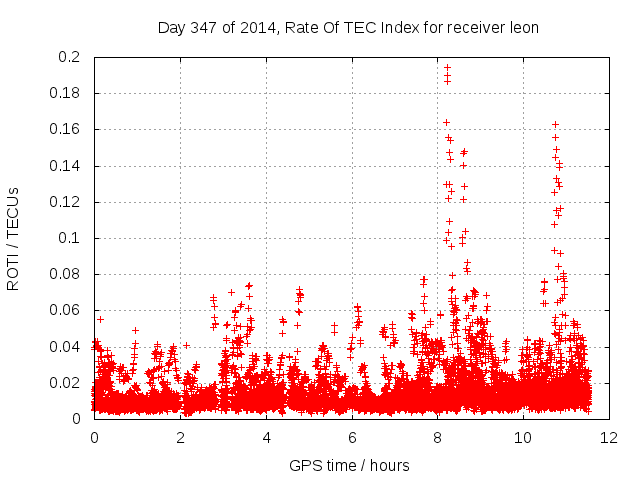 Day 347 of 2014, Rate Of TEC Index for receiver leon

ROTI / TECUs

0.2
0.18
0.16
0.14
0.12
0.1
0.08
0.06
0.04
0.02
0

0
2
4
6
8
10
12

GPS time / hours